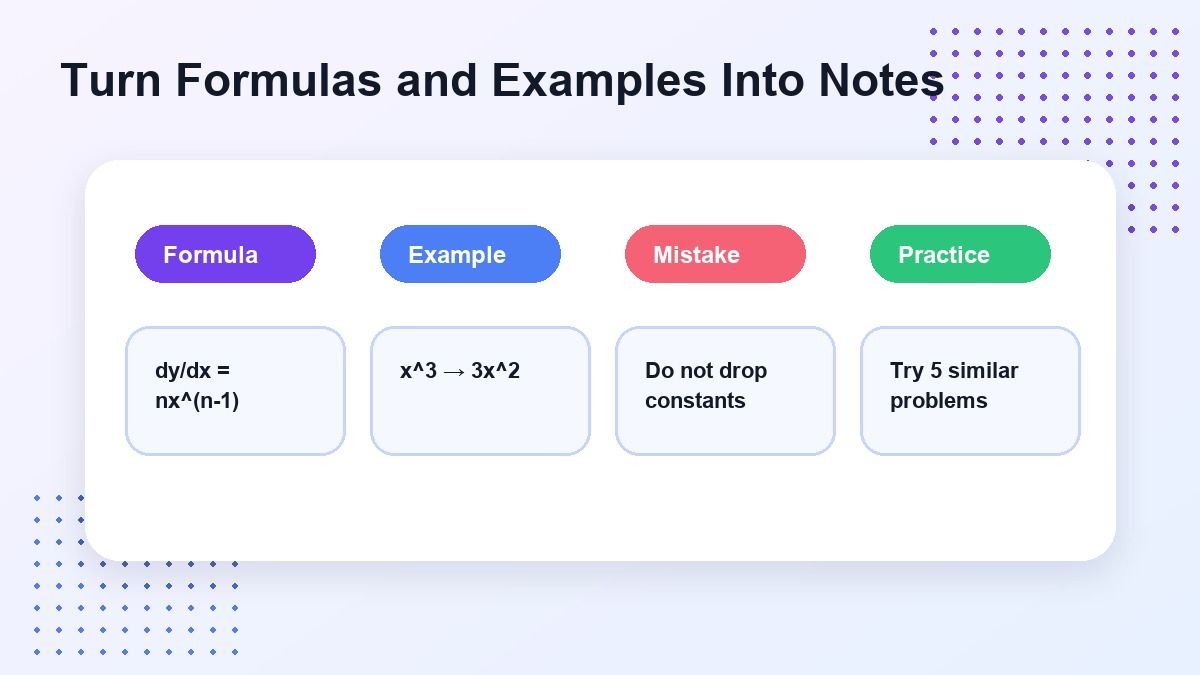 Turn Formulas and Examples Into Notes

Formula

Example

Mistake

Practice

dy/dx = nx^(n-1)

x^3 → 3x^2

Do not drop constants

Try 5 similar problems